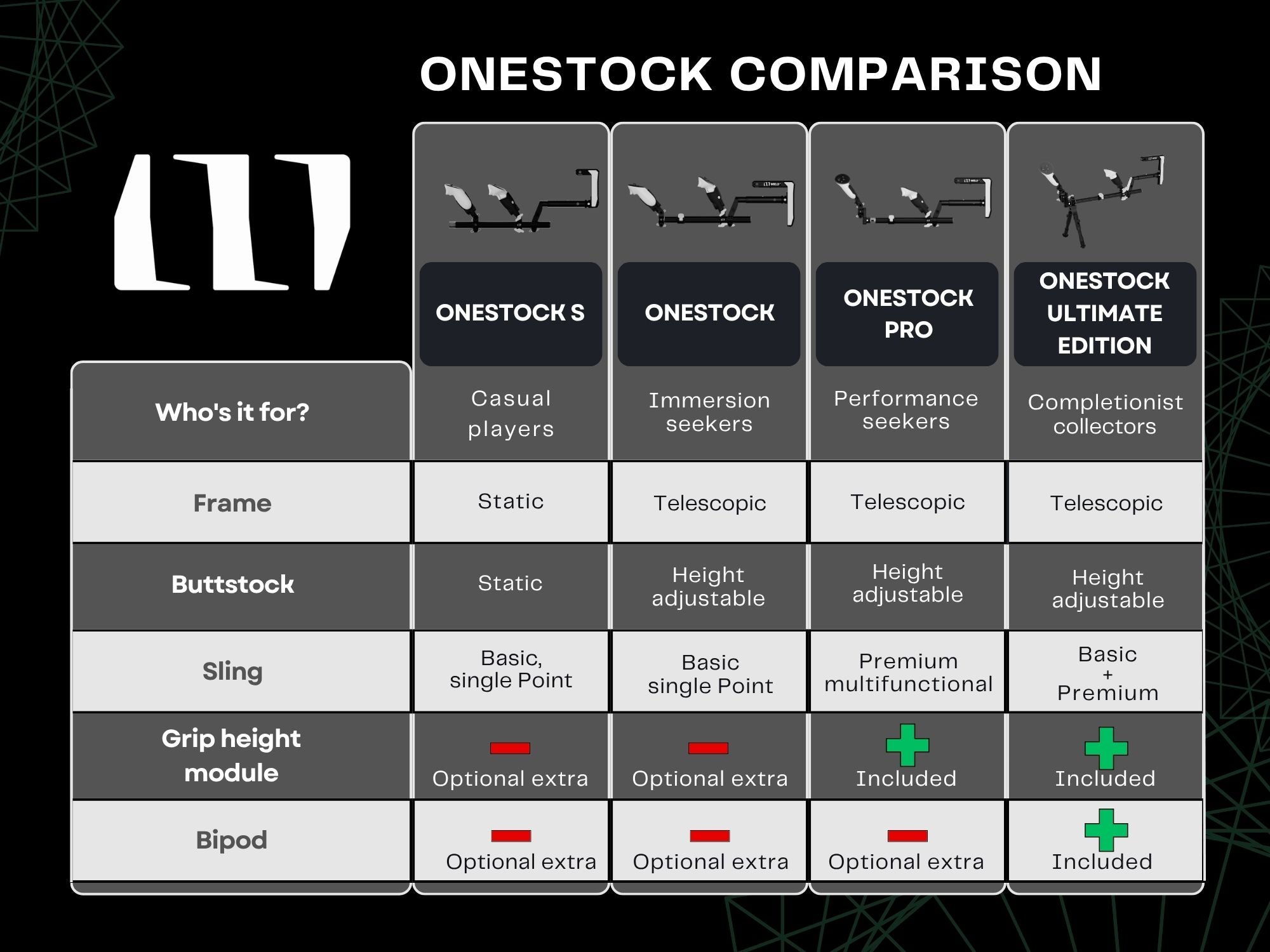 ONESTOCK COMPARISON

| | ONESTOCK S | ONESTOCK | ONESTOCK PRO | ONESTOCK ULTIMATE EDITION |
|---|---|---|---|---|
| Who's it for? | Casual players | Immersion seekers | Performance seekers | Completionist collectors |
| Frame | Static | Telescopic | Telescopic | Telescopic |
| Buttstock | Static | Height adjustable | Height adjustable | Height adjustable |
| Sling | Basic, single Point | Basic single Point | Premium multifunctional | Basic + Premium |
| Grip height module | Optional extra | Optional extra | Included | Included |
| Bipod | Optional extra | Optional extra | Optional extra | Included |